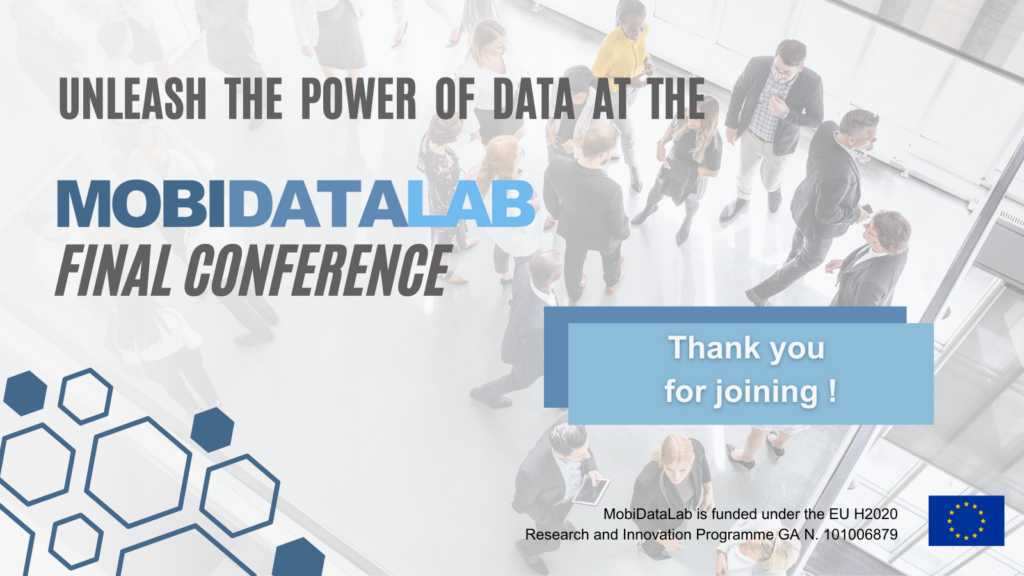 UNLEASH THE POWER OF DATA AT THE

MOBIDATALAB
FINAL CONFERENCE

Thank you for joining !

MobiDataLab is funded under the EU H2020 Research and Innovation Programme GA N. 101006879